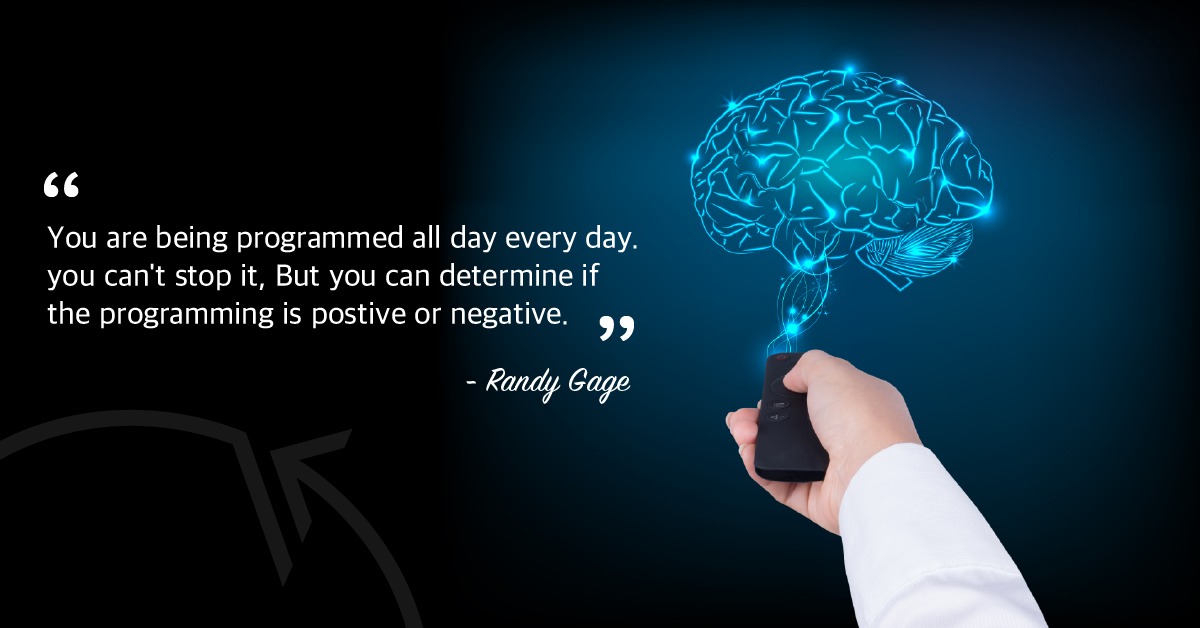 “

You are being programmed all day every day. you can't stop it, But you can determine if the programming is postive or negative.

”

- Randy Gage